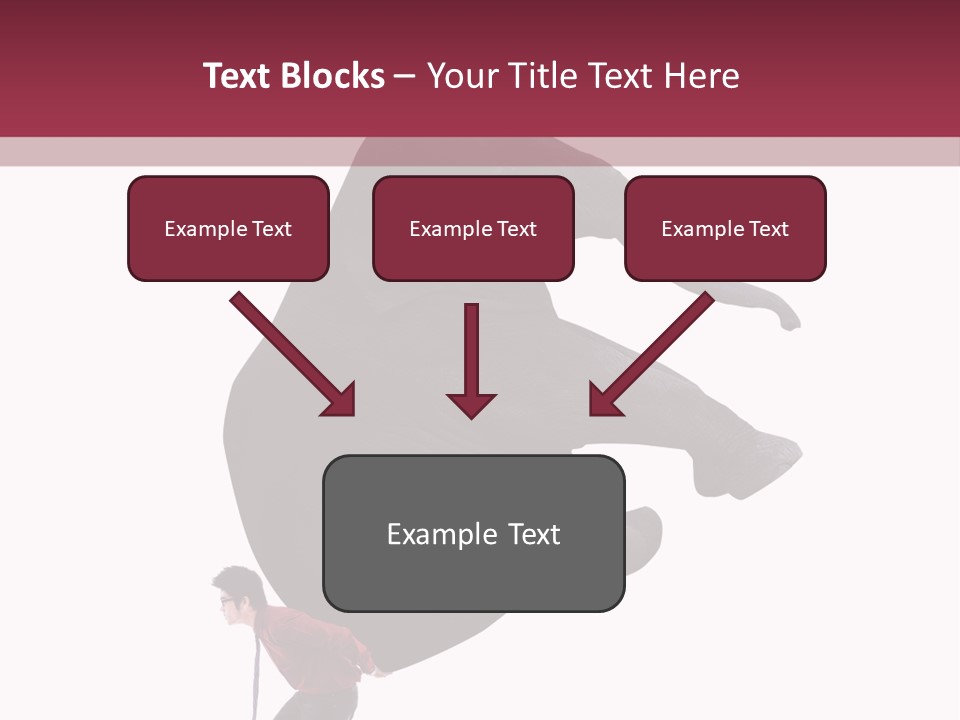 Text Blocks – Your Title Text Here

Example Text

Example Text

Example Text

Example Text